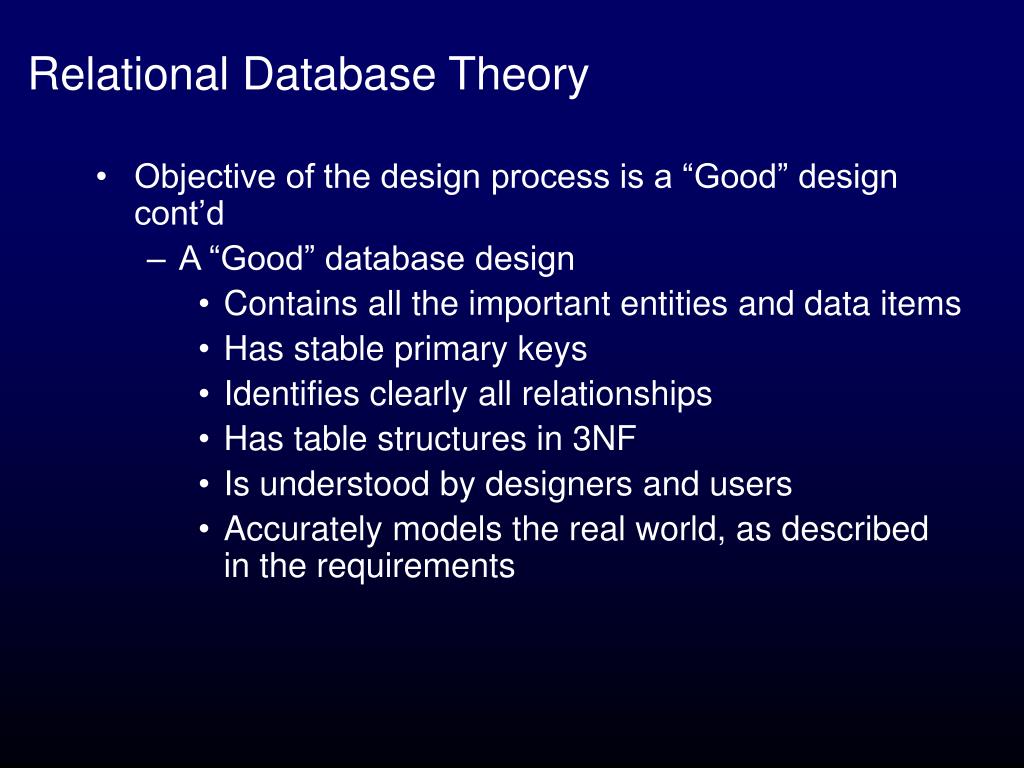 Relational Database Theory

• Objective of the design process is a “Good” design cont’d
– A “Good” database design
• Contains all the important entities and data items
• Has stable primary keys
• Identifies clearly all relationships
• Has table structures in 3NF
• Is understood by designers and users
• Accurately models the real world, as described in the requirements